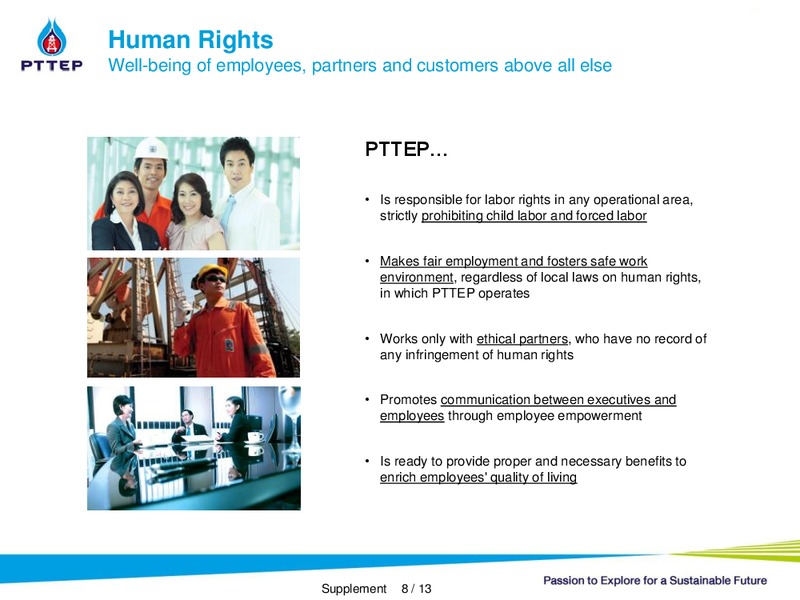 PTTEP

Human Rights
Well-being of employees, partners and customers above all else

PTTEP...

• Is responsible for labor rights in any operational area, strictly prohibiting child labor and forced labor

• Makes fair employment and fosters safe work environment, regardless of local laws on human rights, in which PTTEP operates

• Works only with ethical partners, who have no record of any infringement of human rights

• Promotes communication between executives and employees through employee empowerment

• Is ready to provide proper and necessary benefits to enrich employees' quality of living

Supplement 8 / 13

Passion to Explore for a Sustainable Future